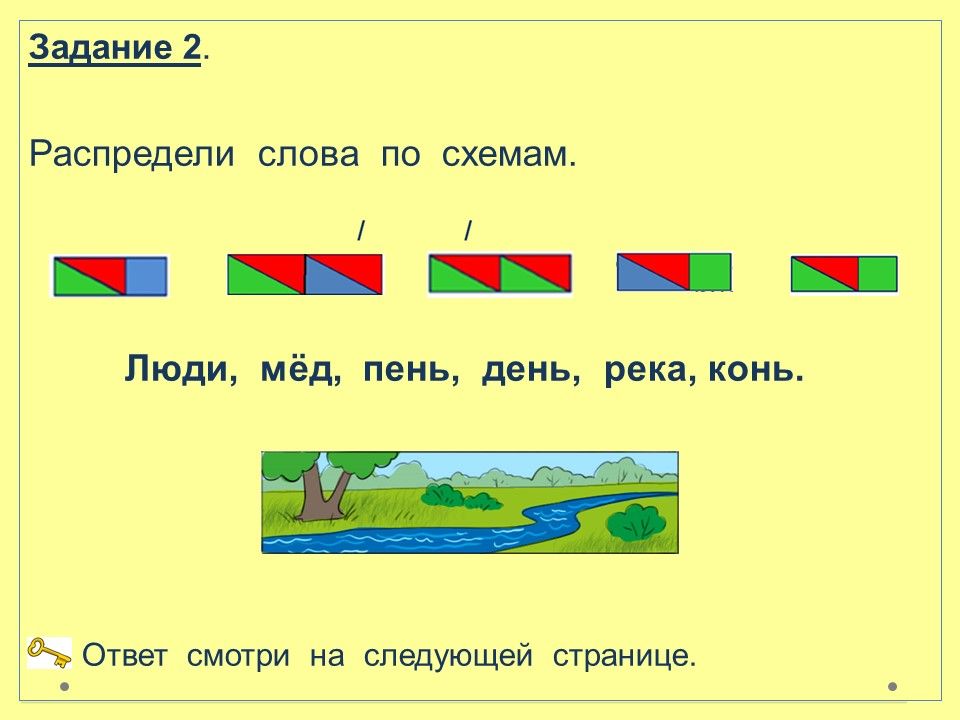 Задание 2.

Распредели слова по схемам.

/ /

Люди, мёд, пень, день, река, конь.

Ответ смотри на следующей странице.